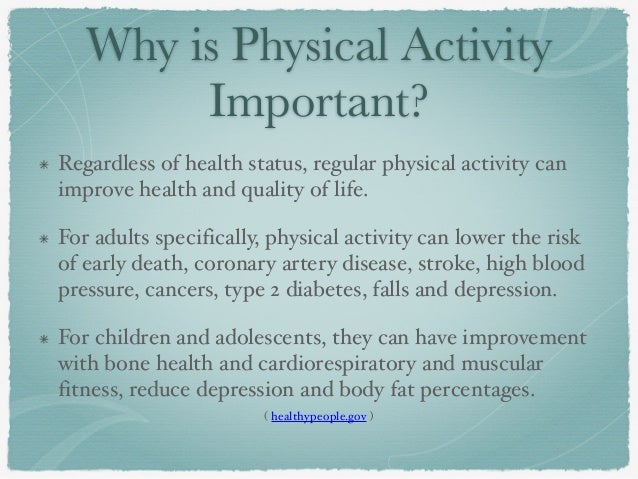 Why is Physical Activity Important?

* Regardless of health status, regular physical activity can improve health and quality of life.

* For adults specifically, physical activity can lower the risk of early death, coronary artery disease, stroke, high blood pressure, cancers, type 2 diabetes, falls and depression.

* For children and adolescents, they can have improvement with bone health and cardiorespiratory and muscular fitness, reduce depression and body fat percentages.

( healthypeople.gov )